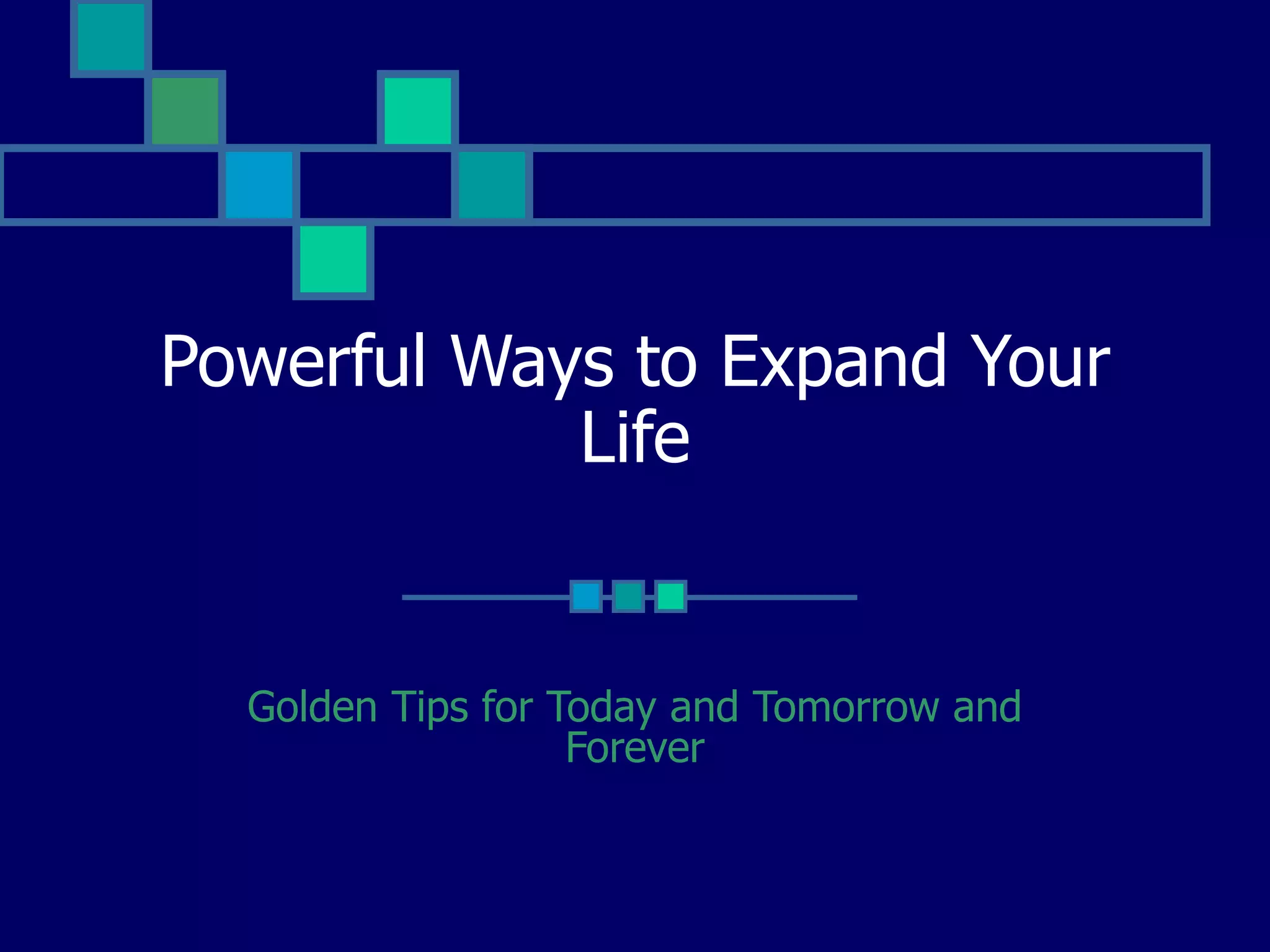 Powerful Ways to Expand Your Life

Golden Tips for Today and Tomorrow and Forever